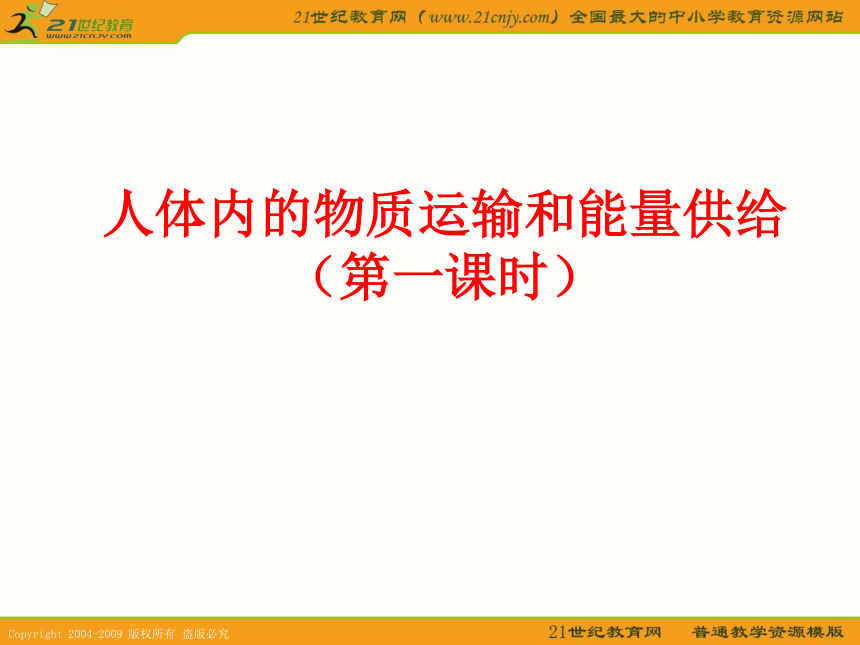 21世纪教育
www.21cnjy.com

21世纪教育网（www.21cnjy.com）全国最大的中小学教育资源网站

人体内的物质运输和能量供给
（第一课时）

Copyright 2004-2009 版权所有 盗版必究

21世纪教育网　普通教学资源模版